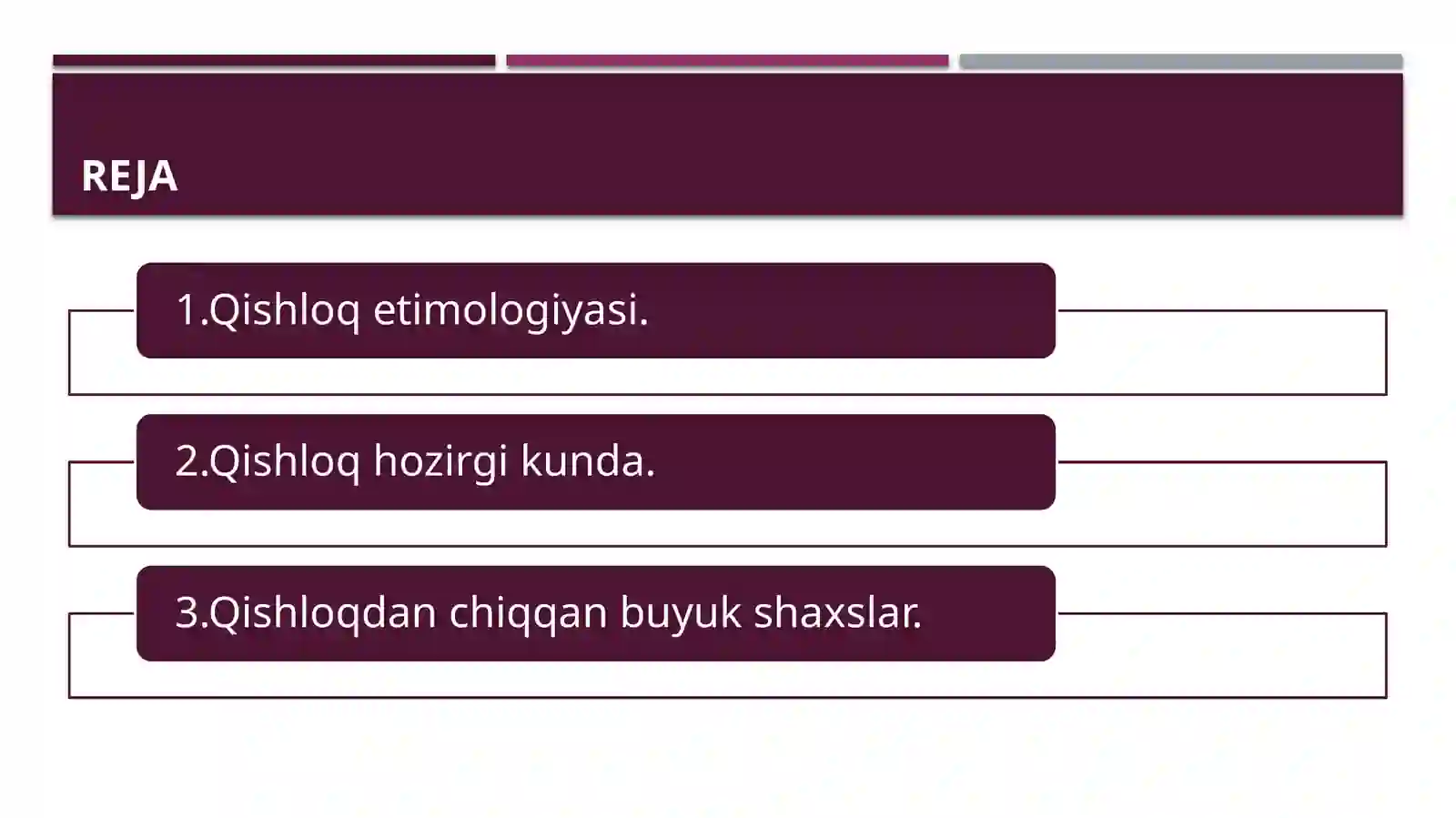 REJA

1.Qishloq etimologiyasi.

2.Qishloq hozirgi kunda.

3.Qishloqdan chiqqan buyuk shaxslar.